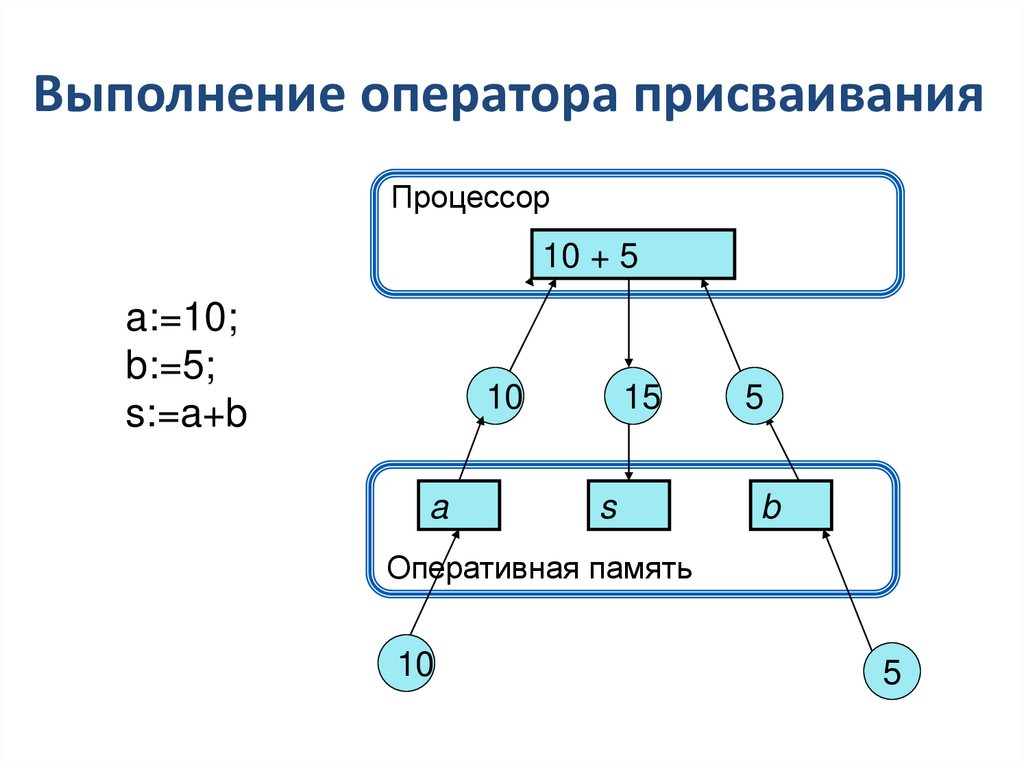 Выполнение оператора присваивания

a:=10;
b:=5;
s:=a+b

Процессор

10 + 5

10

15

5

a

s

b

Оперативная память

10

5